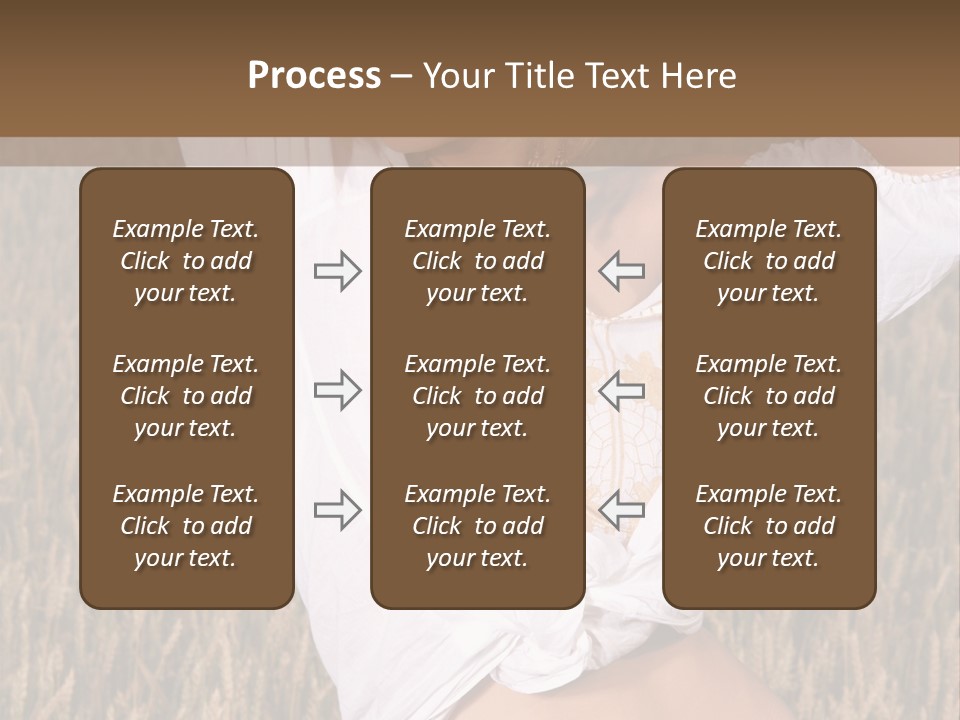 Process – Your Title Text Here

Example Text. Click to add your text.

Example Text. Click to add your text.

Example Text. Click to add your text.

Example Text. Click to add your text.

Example Text. Click to add your text.

Example Text. Click to add your text.

Example Text. Click to add your text.

Example Text. Click to add your text.

Example Text. Click to add your text.